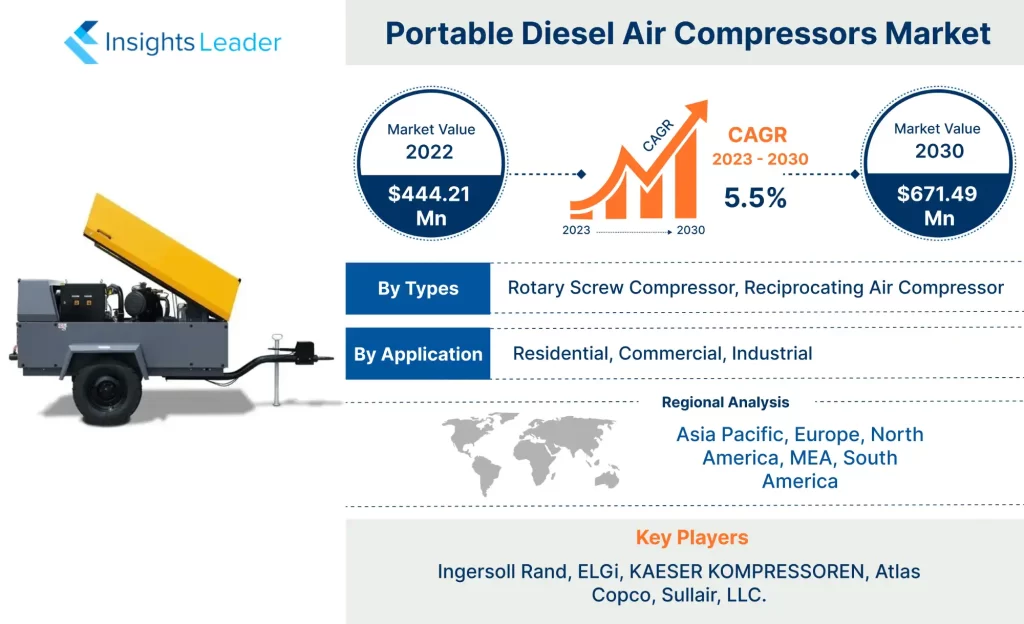 Insights Leader

Portable Diesel Air Compressors Market

Market Value
2022
$444.21 Mn

CAGR
2023
2030

CAGR
2023 - 2030
5.5%

Market Value
2030
$671.49 Mn

By Types
Rotary Screw Compressor, Reciprocating Air Compressor

By Application
Residential, Commercial, Industrial

Regional Analysis
Asia Pacific, Europe, North America, MEA, South America

Key Players
Ingersoll Rand, ELGi, KAESER KOMPRESSOREN, Atlas Copco, Sullair, LLC.